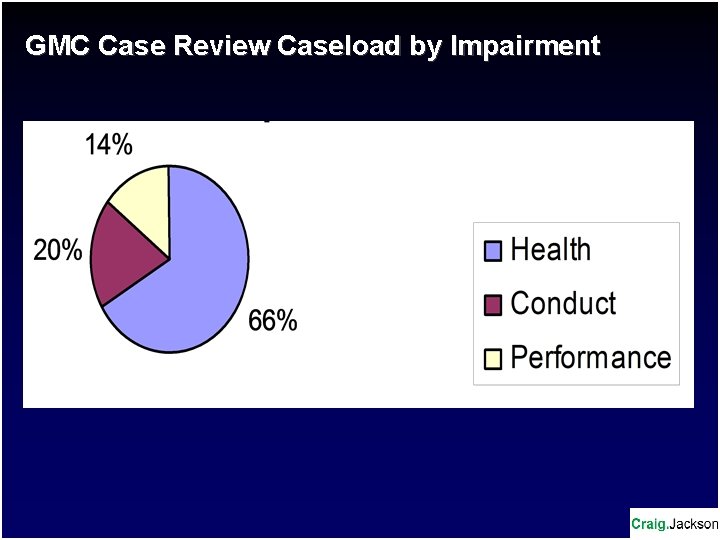 GMC Case Review Caseload by Impairment

14%

20%

66%

Health
Conduct
Performance

Craig.Jackson